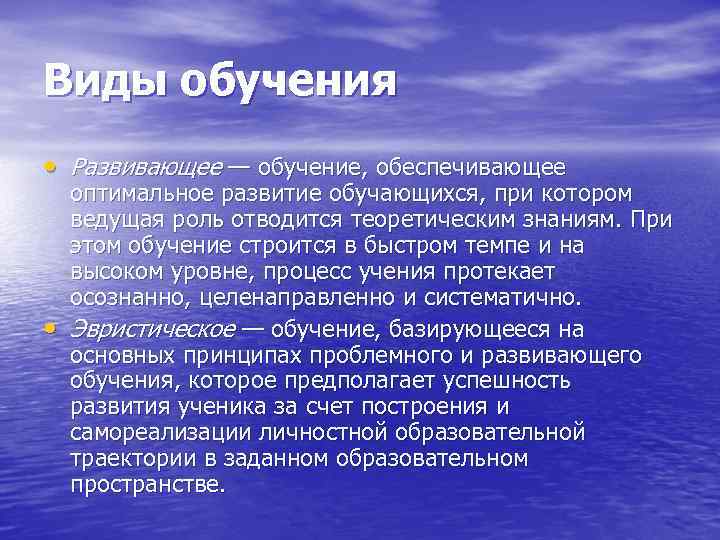 Виды обучения

• Развивающее — обучение, обеспечивающее оптимальное развитие обучающихся, при котором ведущая роль отводится теоретическим знаниям. При этом обучение строится в быстром темпе и на высоком уровне, процесс учения протекает осознанно, целенаправленно и систематично.

• Эвристическое — обучение, базирующееся на основных принципах проблемного и развивающего обучения, которое предполагает успешность развития ученика за счет построения и самореализации личностной образовательной траектории в заданном образовательном пространстве.